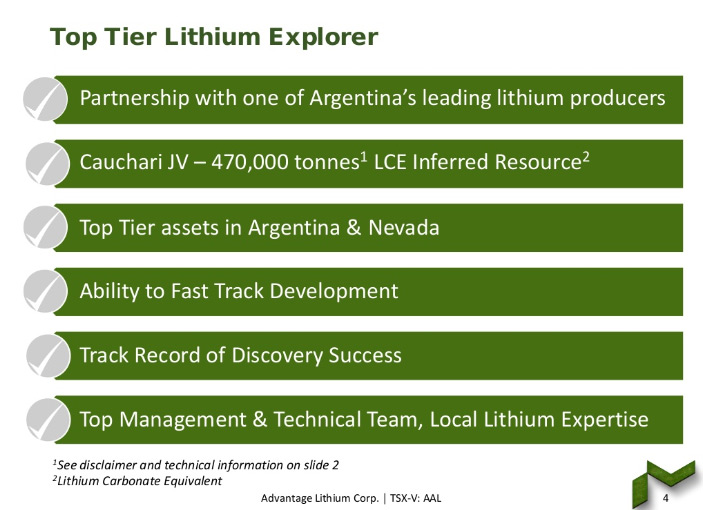 Top Tier Lithium Explorer

Partnership with one of Argentina's leading lithium producers

Cauchari JV – 470,000 tonnes$^1$ LCE Inferred Resource$^2$

Top Tier assets in Argentina & Nevada

Ability to Fast Track Development

Track Record of Discovery Success

Top Management & Technical Team, Local Lithium Expertise

$^1$See disclaimer and technical information on slide 2
$^2$Lithium Carbonate Equivalent

Advantage Lithium Corp. | TSX-V: AAL

4